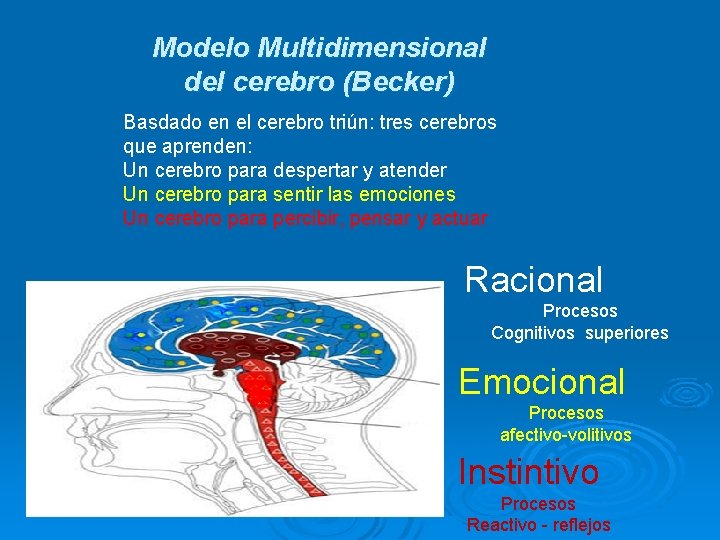 Modelo Multidimensional del cerebro (Becker)

Basdado en el cerebro triún: tres cerebros que aprenden:
Un cerebro para despertar y atender
Un cerebro para sentir las emociones
Un cerebro para percibir, pensar y actuar

Racional
Procesos
Cognitivos superiores

Emocional
Procesos
afectivo-volitivos

Instintivo
Procesos
Reactivo - reflejos